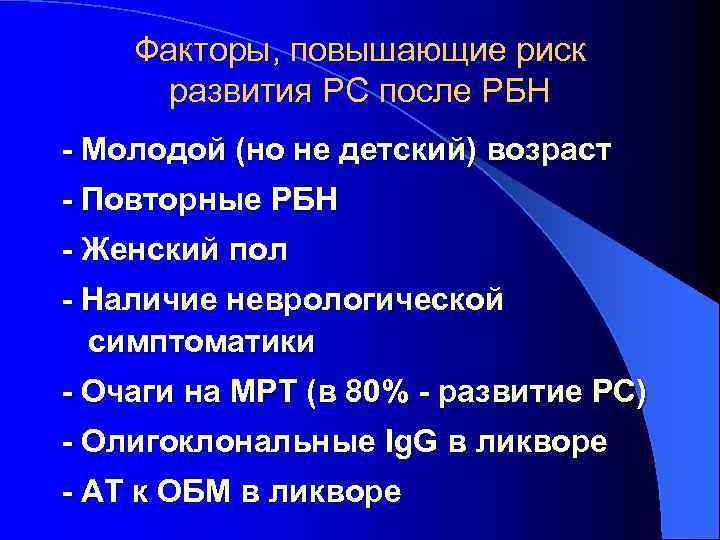 Факторы, повышающие риск развития РС после РБН

- Молодой (но не детский) возраст

- Повторные РБН

- Женский пол

- Наличие неврологической симптоматики

- Очаги на МРТ (в 80% - развитие РС)

- Олигоклональные IgG в ликворе

- АТ к ОБМ в ликворе